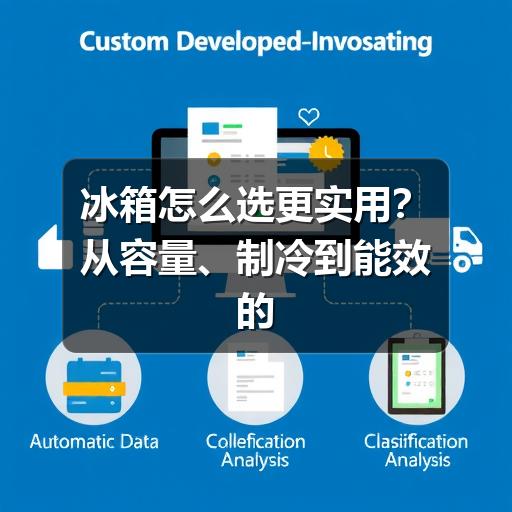 Custom Developed-Invosating

冰箱怎么选更实用？从容量、制冷到能效的

Automatic Data

Collefication Analysis

Clasiification Analysis